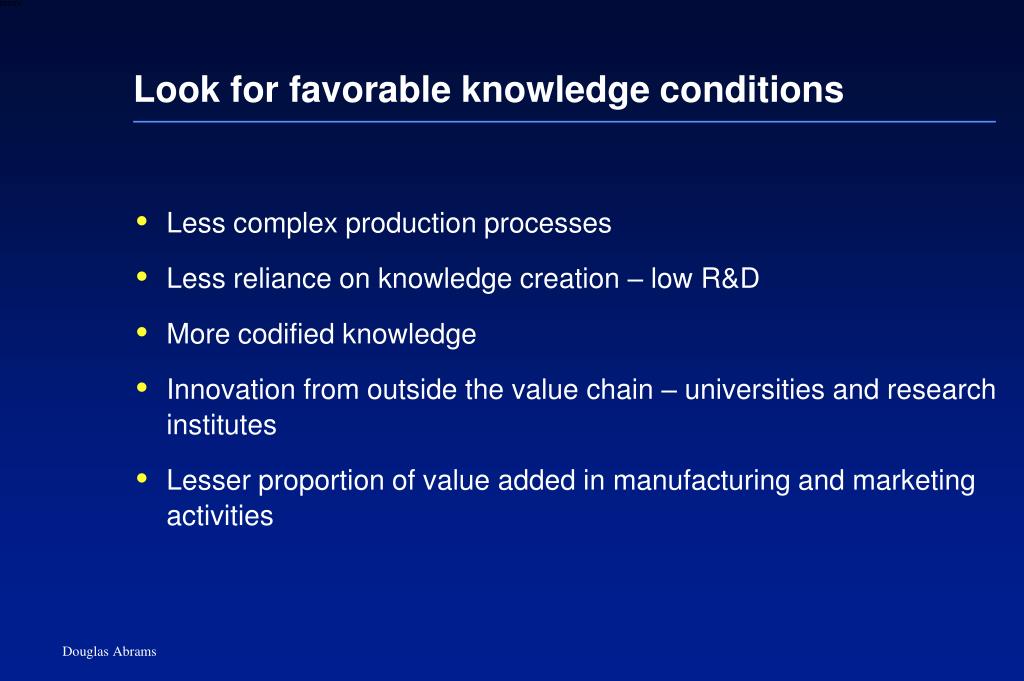 Look for favorable knowledge conditions

• Less complex production processes
• Less reliance on knowledge creation – low R&D
• More codified knowledge
• Innovation from outside the value chain – universities and research institutes
• Lesser proportion of value added in manufacturing and marketing activities

Douglas Abrams